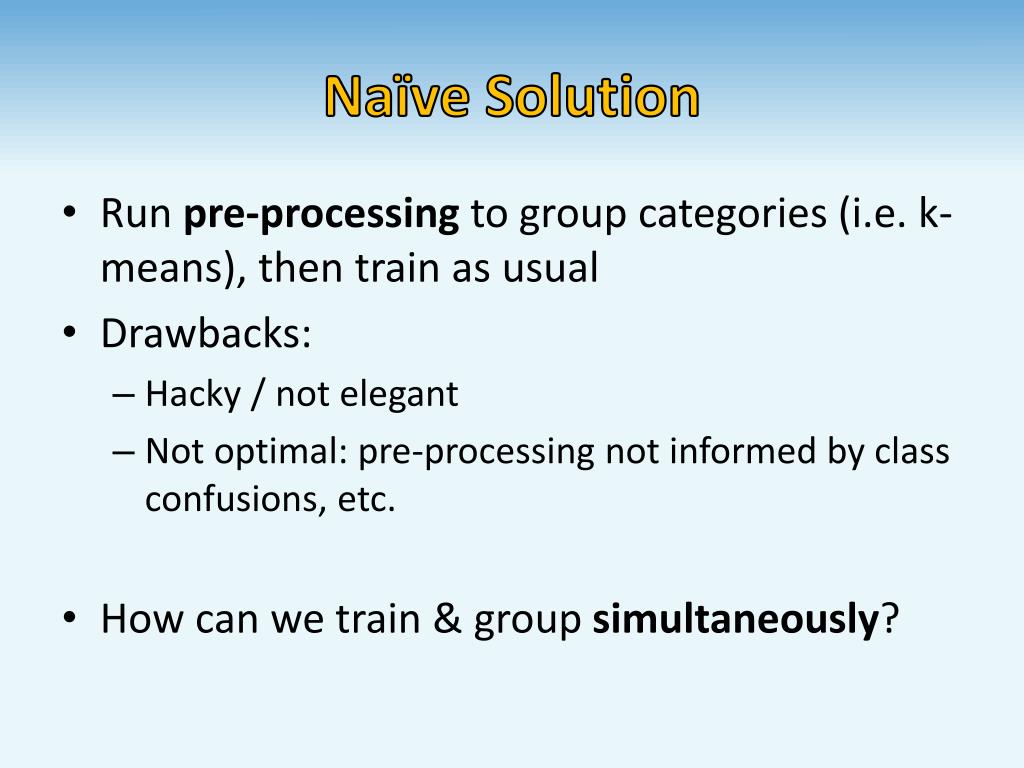 Naïve Solution

• Run pre-processing to group categories (i.e. k-means), then train as usual
• Drawbacks:
– Hacky / not elegant
– Not optimal: pre-processing not informed by class confusions, etc.

• How can we train & group simultaneously?